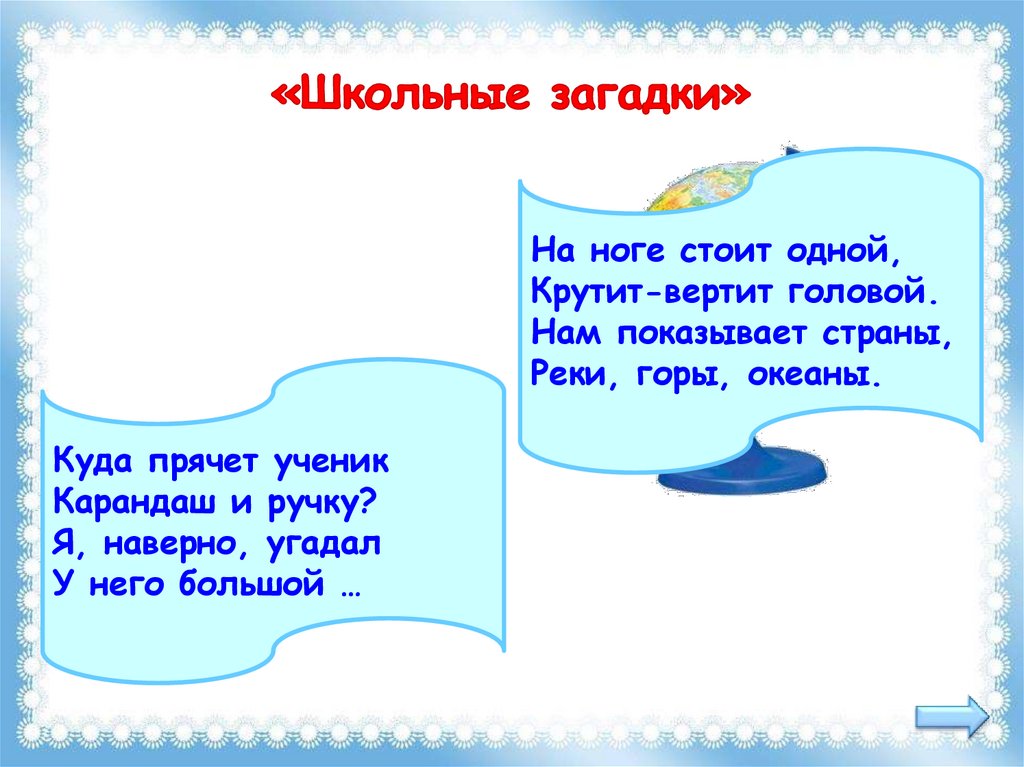 «Школьные загадки»

На ноге стоит одной,
Крутит-вертит головой.
Нам показывает страны,
Реки, горы, океаны.

Куда прячет ученик
Карандаш и ручку?
Я, наверно, угадал
У него большой …